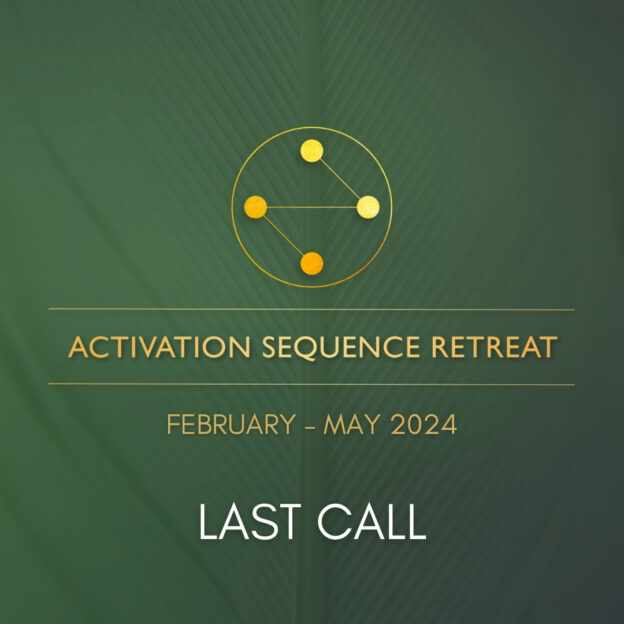 ACTIVATION SEQUENCE RETREAT

FEBRUARY – MAY 2024

LAST CALL